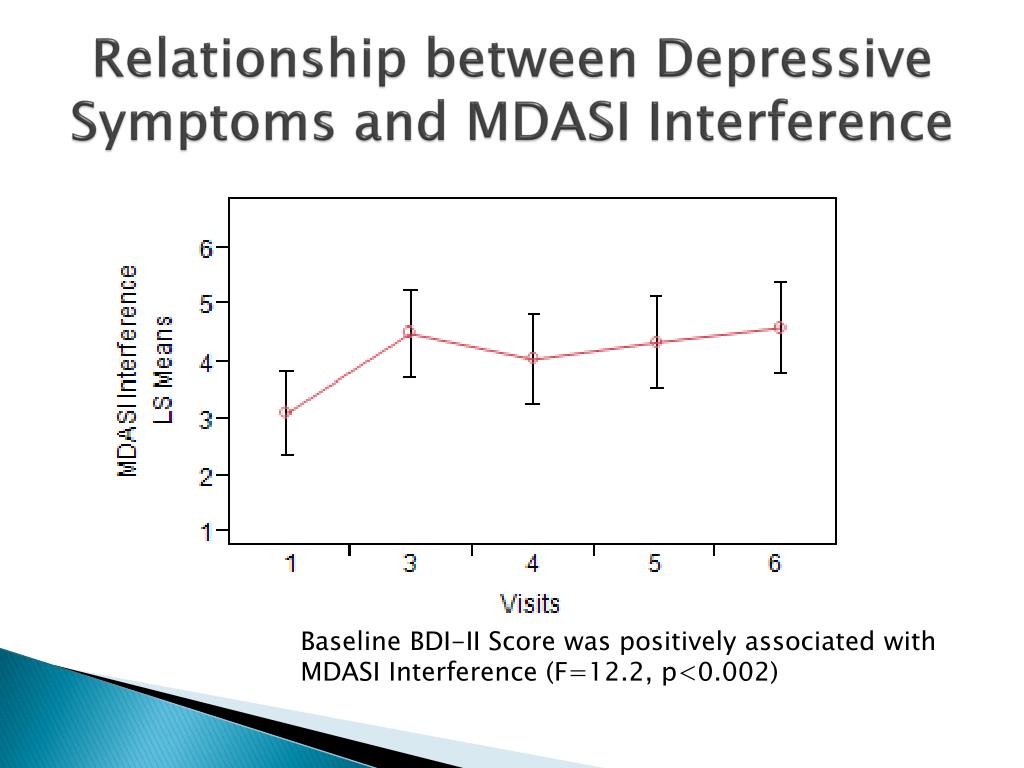 Relationship between Depressive Symptoms and MDASI Interference

MDASI Interference
LS Means

6
5
4
3
2
1

1
3
4
5
6

Visits

Baseline BDI-II Score was positively associated with MDASI Interference (F=12.2, p<0.002)